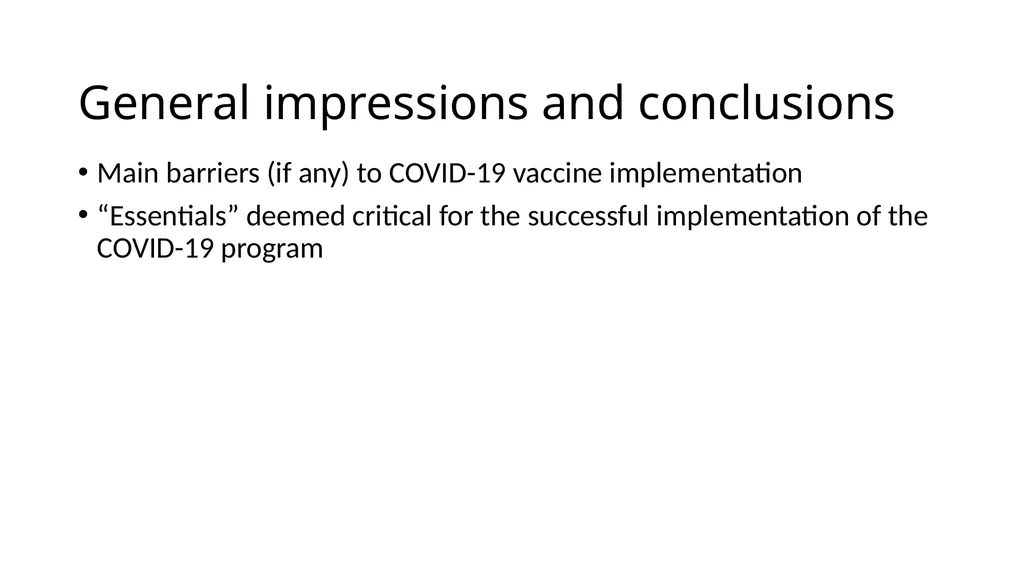 General impressions and conclusions

• Main barriers (if any) to COVID-19 vaccine implementation

• “Essentials” deemed critical for the successful implementation of the COVID-19 program